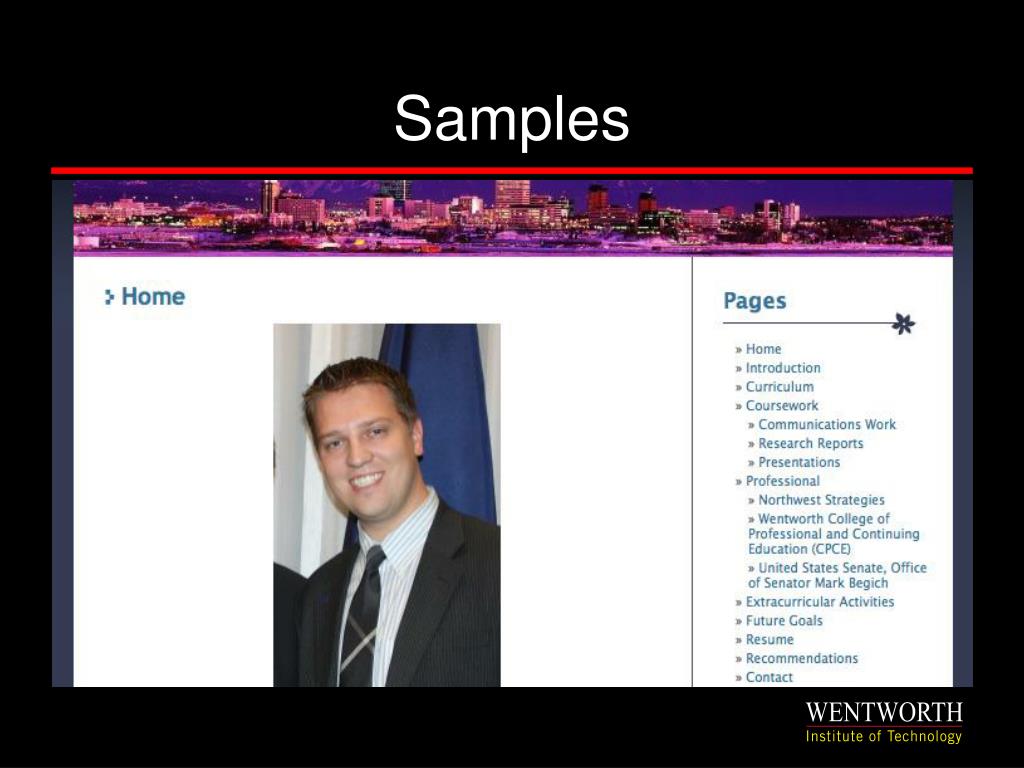 Samples

Home

Pages

» Home
» Introduction
» Curriculum
» Coursework
» Communications Work
» Research Reports
» Presentations
» Professional
» Northwest Strategies
» Wentworth College of Professional and Continuing Education (CPCE)
» United States Senate, Office of Senator Mark Begich
» Extracurricular Activities
» Future Goals
» Resume
» Recommendations
» Contact

WENTWORTH
Institute of Technology